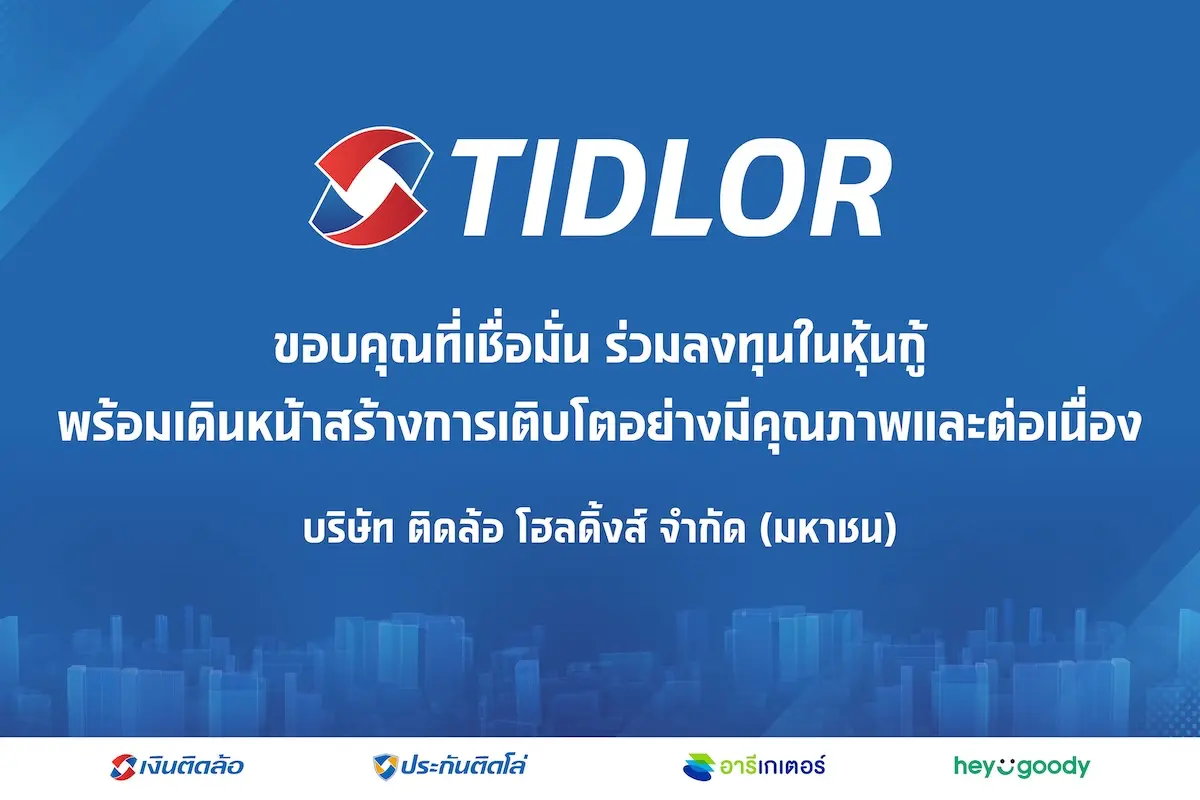 TIDLOR

ขอบคุณที่เชื่อมั่น ร่วมลงทุนในหุ้นกู้
พร้อมเดินหน้าสร้างการเติบโตอย่างมีคุณภาพและต่อเนื่อง

บริษัท ติดล้อ โฮลดิ้งส์ จำกัด (มหาชน)

เงินติดล้อ ประกันติดโล่ อารีเกเตอร์ heygoody